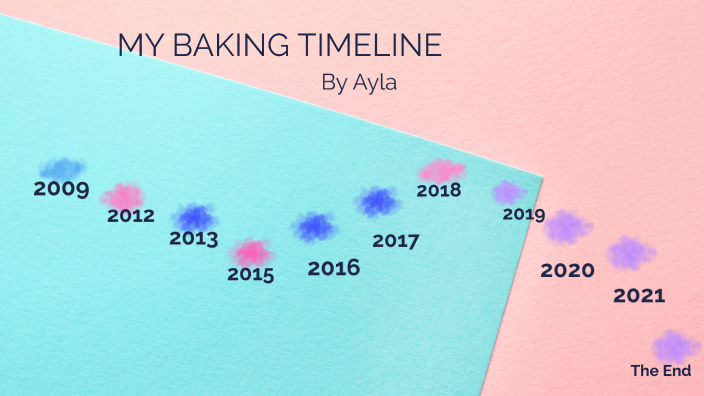 MY BAKING TIMELINE
By Ayla

2009
2012
2013
2015
2016
2017
2018
2019
2020
2021
The End